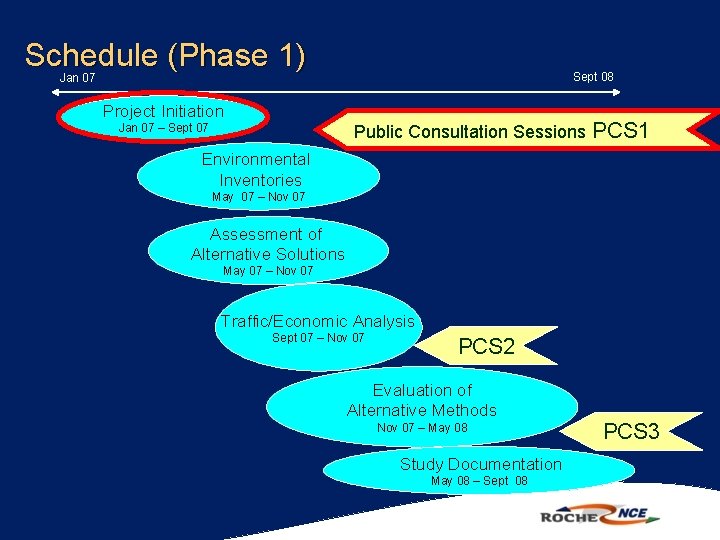 Schedule (Phase 1)

Jan 07

Sept 08

Project Initiation
Jan 07 – Sept 07

Public Consultation Sessions PCS1

Environmental Inventories
May 07 – Nov 07

Assessment of Alternative Solutions
May 07 – Nov 07

Traffic/Economic Analysis
Sept 07 – Nov 07

PCS2

Evaluation of Alternative Methods
Nov 07 – May 08

PCS3

Study Documentation
May 08 – Sept 08

ROCHE NCE